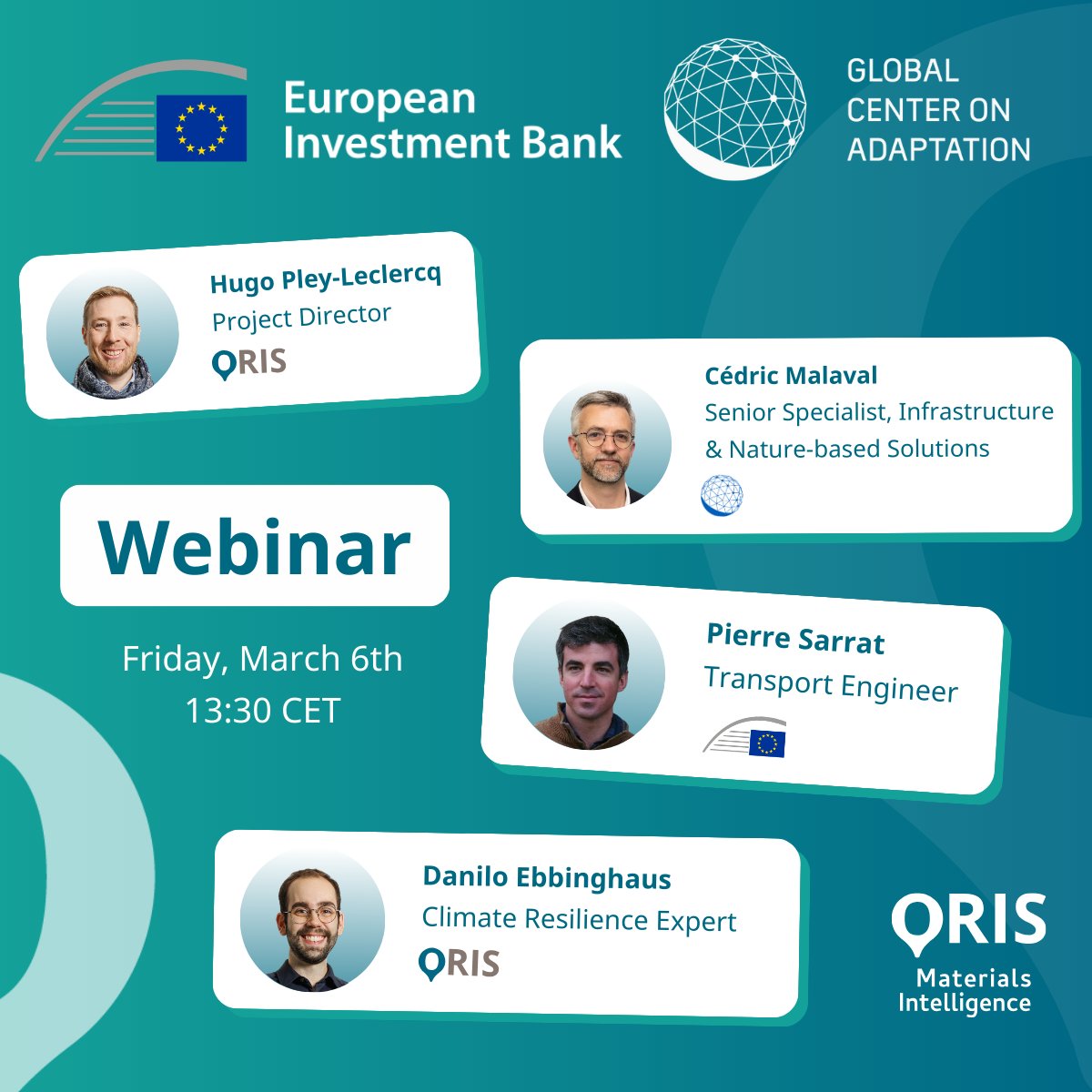 European Investment Bank

GLOBAL CENTER ON ADAPTATION

Hugo Pley-Leclercq
Project Director
ORIS

Cédric Malaval
Senior Specialist, Infrastructure & Nature-based Solutions

Webinar

Friday, March 6th
13:30 CET

Pierre Sarrat
Transport Engineer

Danilo Ebbinghaus
Climate Resilience Expert
ORIS

ORIS
Materials Intelligence